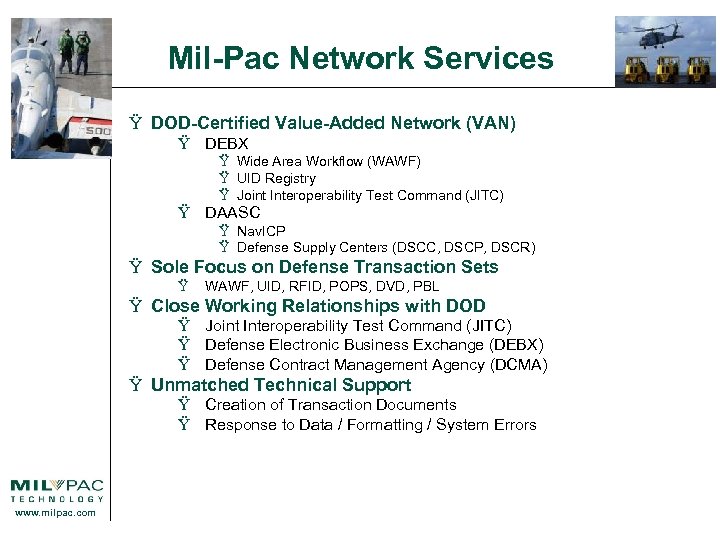 Mil-Pac Network Services

Ÿ DOD-Certified Value-Added Network (VAN)
Ÿ DEBX
Ÿ Wide Area Workflow (WAWF)
Ÿ UID Registry
Ÿ Joint Interoperability Test Command (JITC)
Ÿ DAASC
Ÿ NavICP
Ÿ Defense Supply Centers (DSCC, DSCP, DSCR)
Ÿ Sole Focus on Defense Transaction Sets
Ÿ WAWF, UID, RFID, POPS, DVD, PBL
Ÿ Close Working Relationships with DOD
Ÿ Joint Interoperability Test Command (JITC)
Ÿ Defense Electronic Business Exchange (DEBX)
Ÿ Defense Contract Management Agency (DCMA)
Ÿ Unmatched Technical Support
Ÿ Creation of Transaction Documents
Ÿ Response to Data / Formatting / System Errors

500

MILPAC
TECHNOLOGY
www.milpac.com